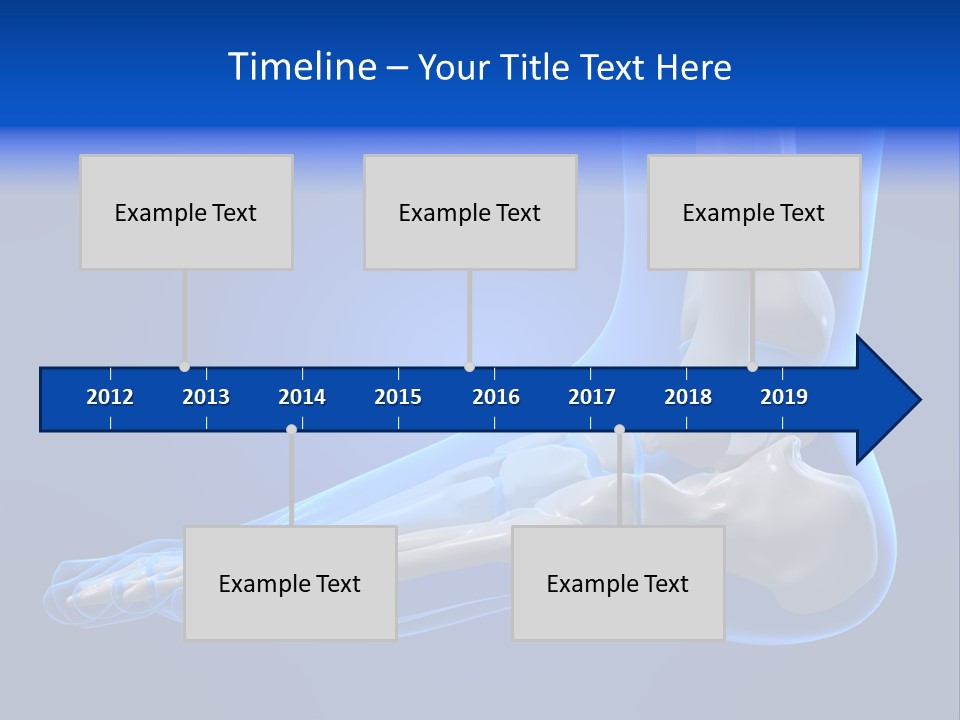 Timeline – Your Title Text Here

Example Text

Example Text

Example Text

2012 2013 2014 2015 2016 2017 2018 2019

Example Text

Example Text